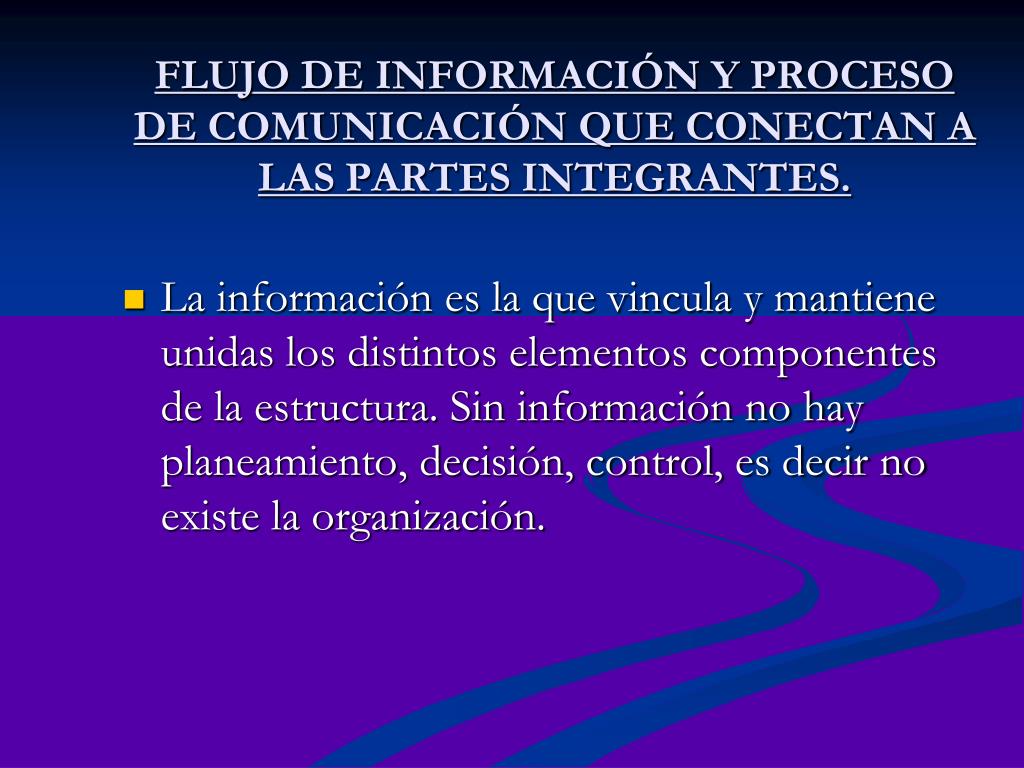 FLUJO DE INFORMACIÓN Y PROCESO DE COMUNICACIÓN QUE CONECTAN A LAS PARTES INTEGRANTES.

La información es la que vincula y mantiene unidas los distintos elementos componentes de la estructura. Sin información no hay planeamiento, decisión, control, es decir no existe la organización.